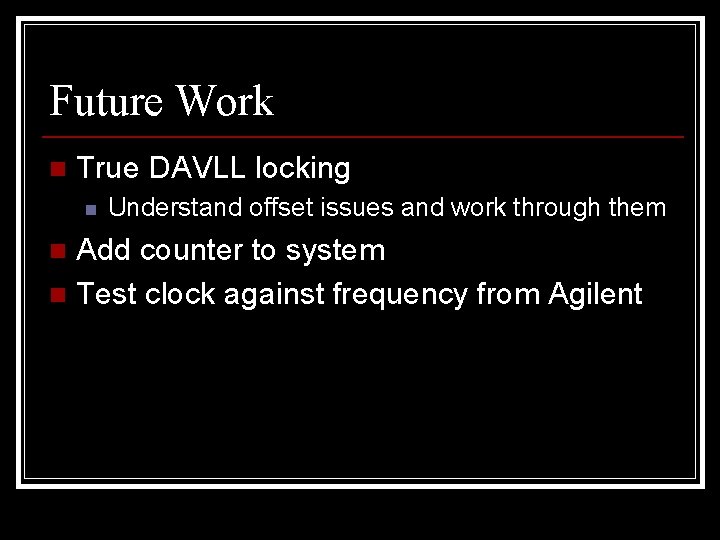 Future Work

True DAVLL locking

Understand offset issues and work through them

Add counter to system

Test clock against frequency from Agilent